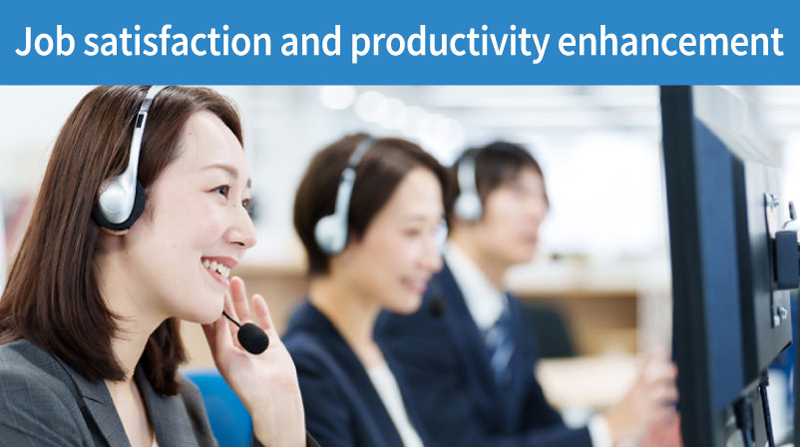 Job satisfaction and productivity enhancement